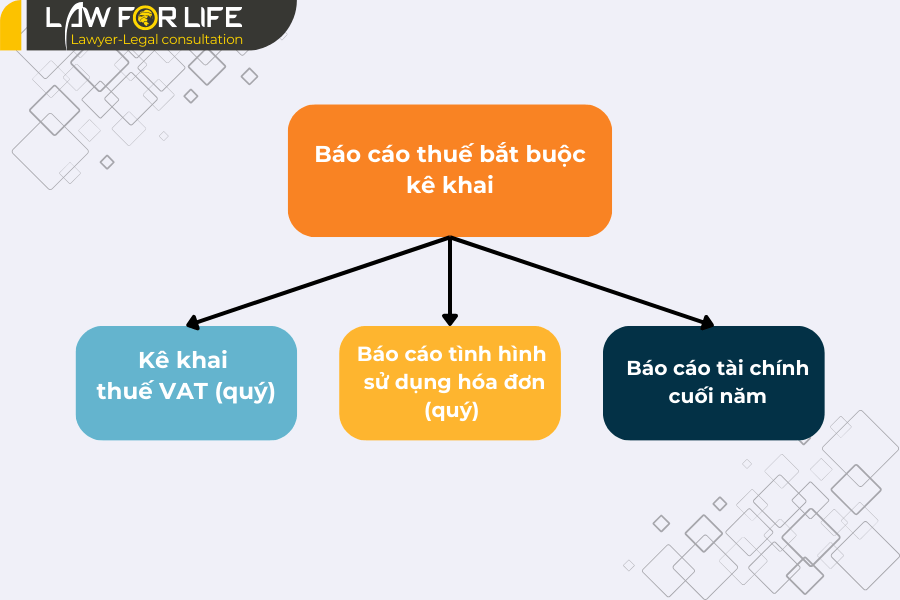 LAW FOR LIFE
Lawyer-Legal consultation

Báo cáo thuế bắt buộc kê khai

Kê khai thuế VAT (quý)

Báo cáo tình hình sử dụng hóa đơn (quý)

Báo cáo tài chính cuối năm